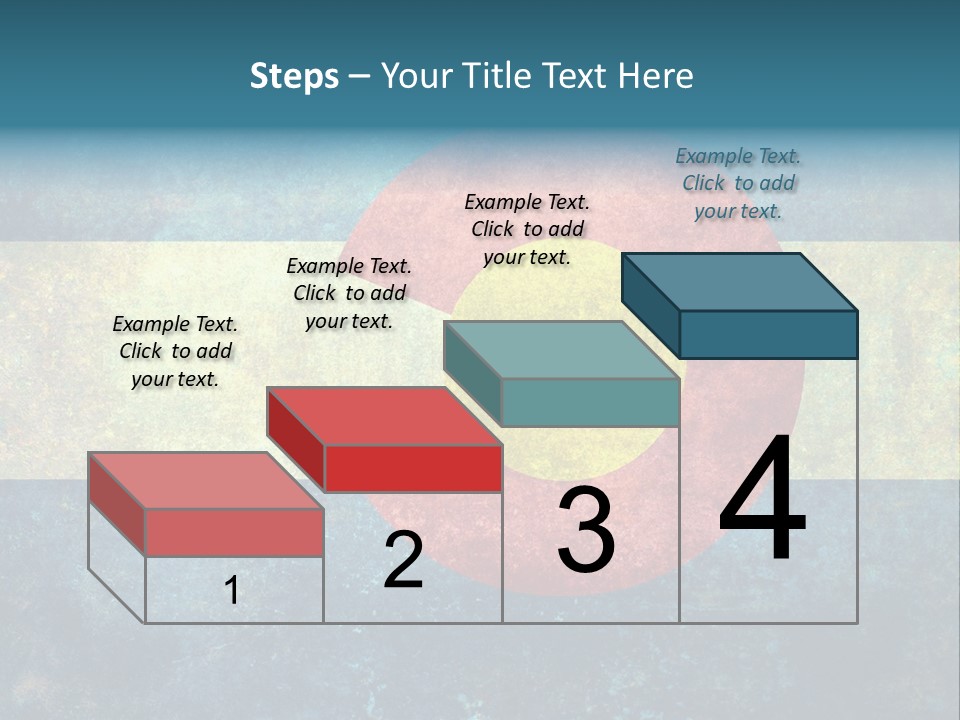 Steps – Your Title Text Here

Example Text. Click to add your text.

Example Text. Click to add your text.

Example Text. Click to add your text.

Example Text. Click to add your text.

1

2

3

4